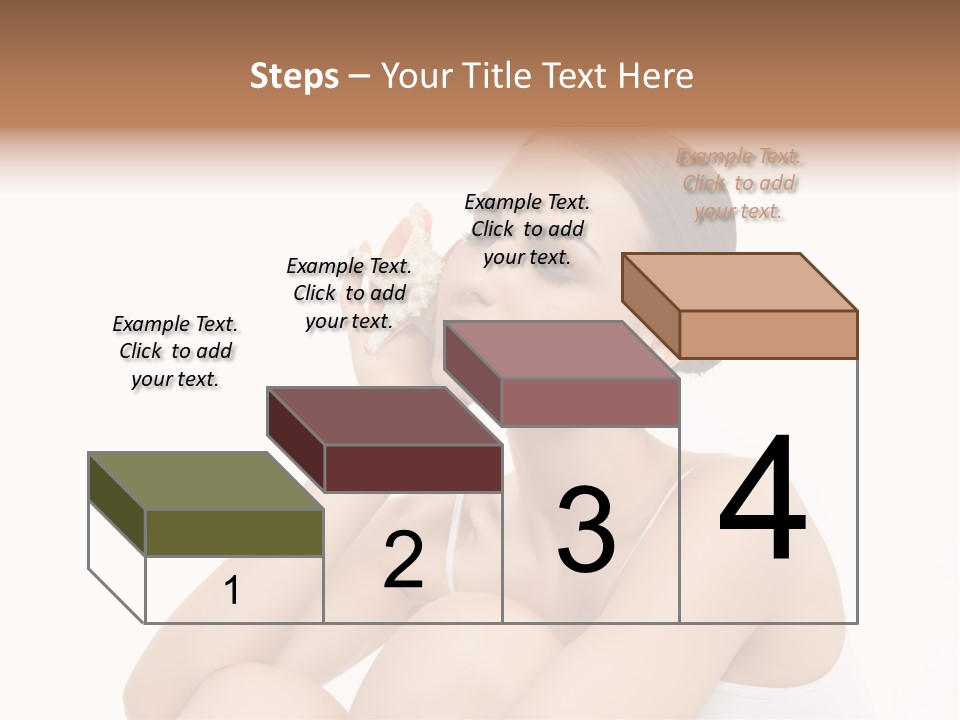 Steps – Your Title Text Here

Example Text. Click to add your text.

Example Text. Click to add your text.

Example Text. Click to add your text.

Example Text. Click to add your text.

1

2

3

4